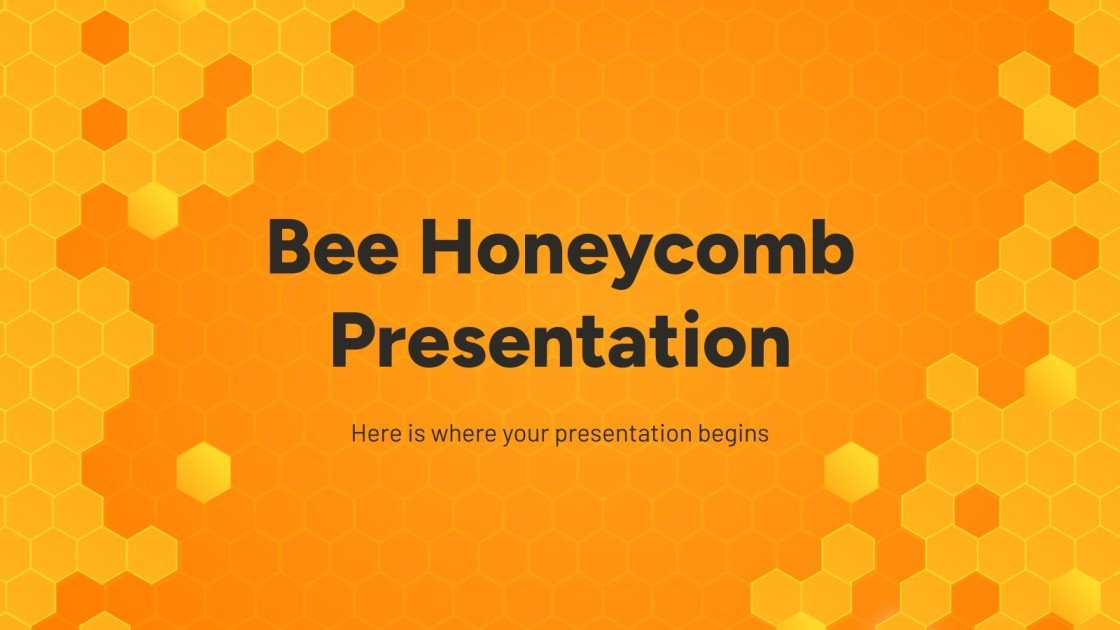 Bee Honeycomb Presentation

Here is where your presentation begins